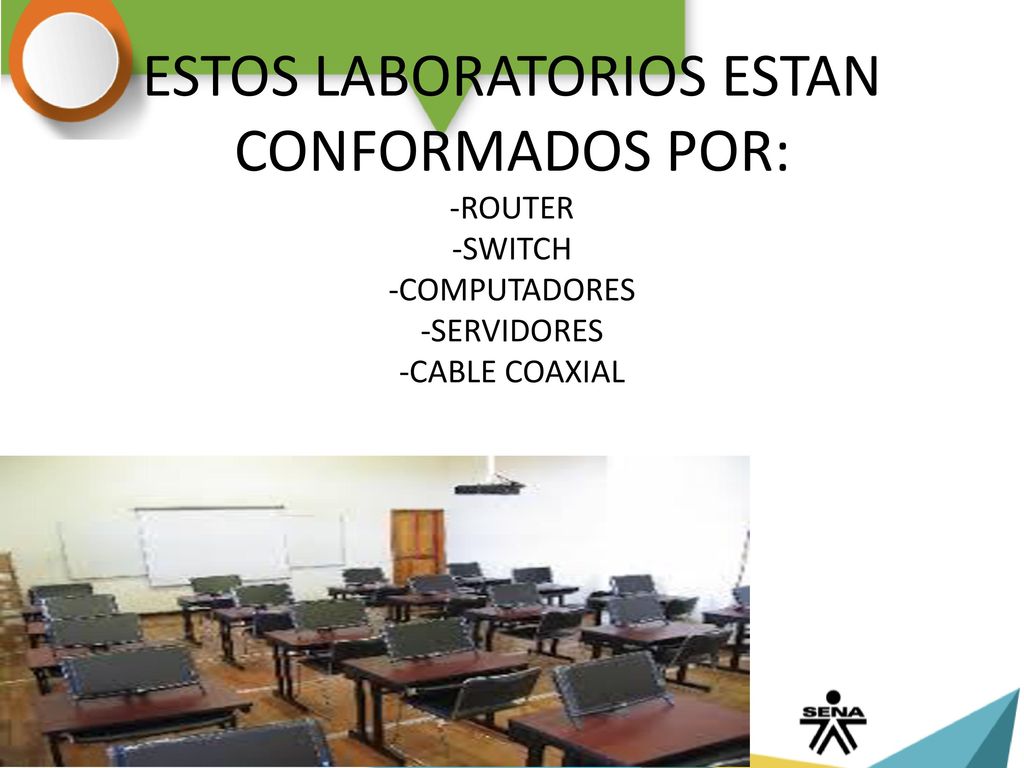 ESTOS LABORATORIOS ESTAN CONFORMADOS POR:

-ROUTER
-SWITCH
-COMPUTADORES
-SERVIDORES
-CABLE COAXIAL

SENA